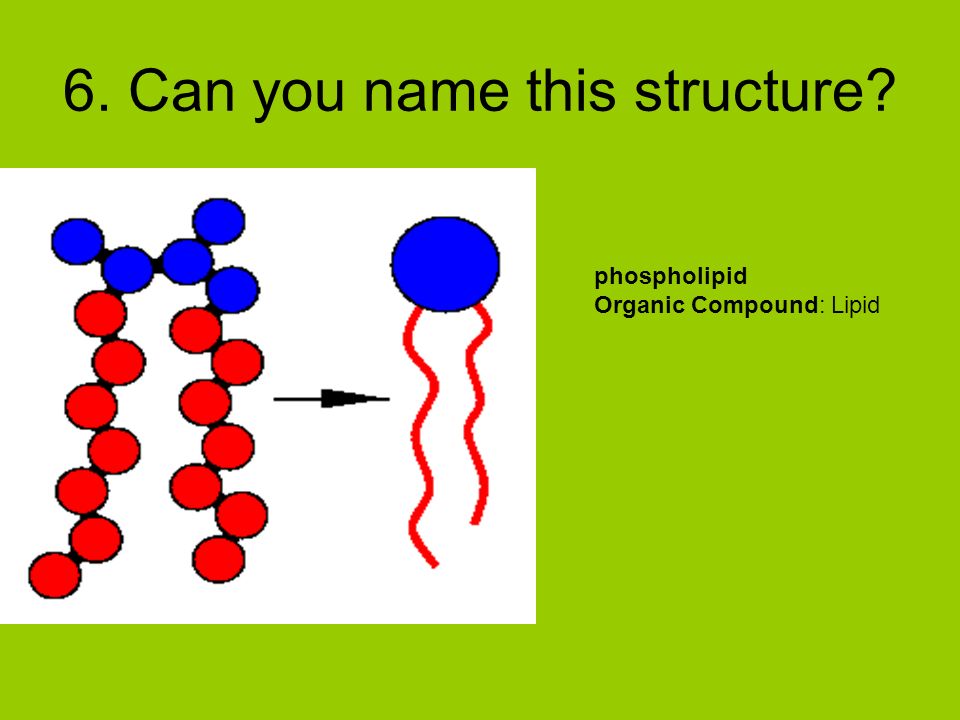 6. Can you name this structure?

phospholipid
Organic Compound: Lipid